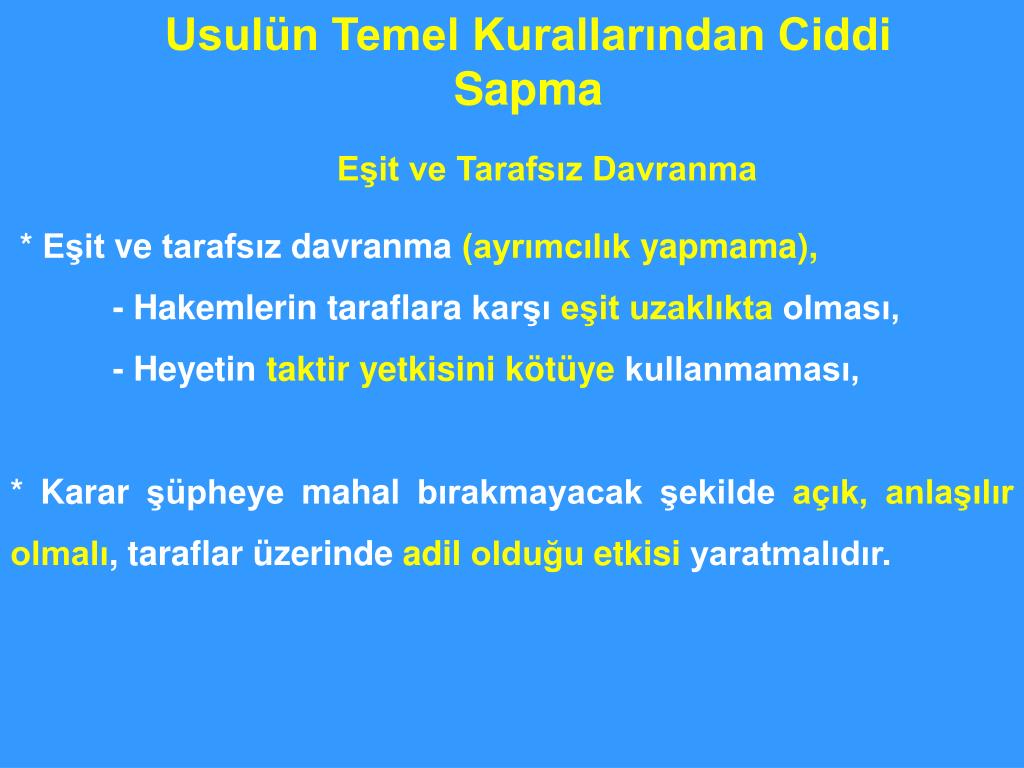 Usulün Temel Kurallarından Ciddi Sapma

Eşit ve Tarafsız Davranma

* Eşit ve tarafsız davranma (ayrımcılık yapmama),

- Hakemlerin taraflara karşı eşit uzaklıkta olması,

- Heyetin taktir yetkisini kötüye kullanmaması,

* Karar şüpheye mahal bırakmayacak şekilde açık, anlaşılır olmalı, taraflar üzerinde adil olduğu etkisi yaratmalıdır.